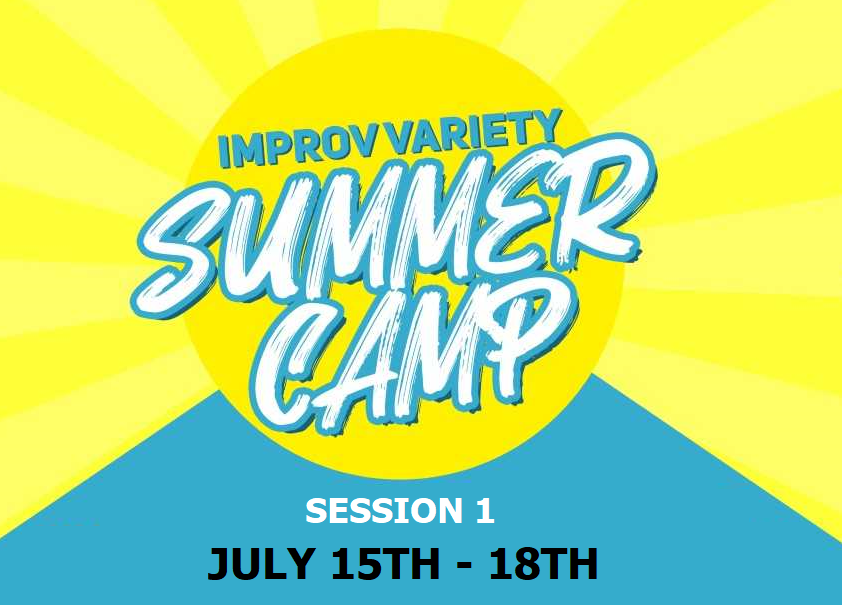 IMPROV VARIETY
SUMMER CAMP

SESSION 1
JULY 15TH - 18TH